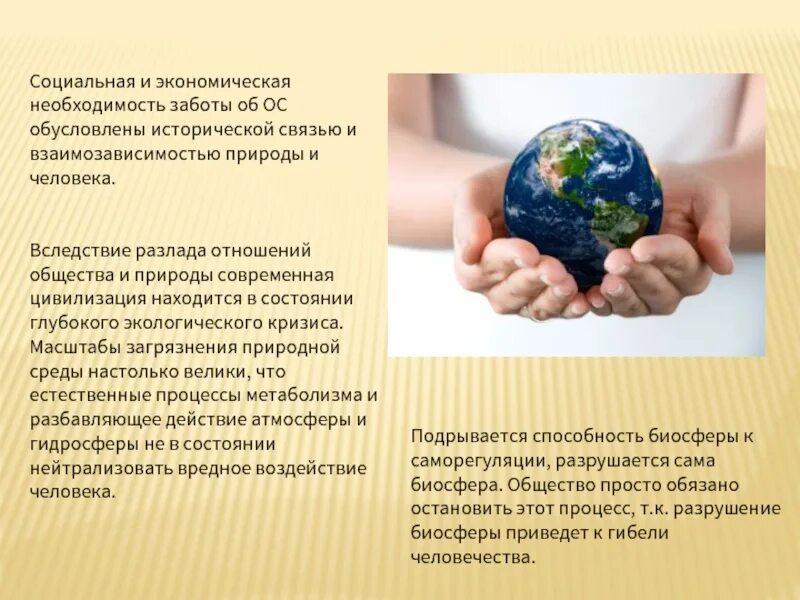 Социальная и экономическая необходимость заботы об ОС обусловлены исторической связью и взаимозависимостью природы и человека.

Вследствие разлада отношений общества и природы современная цивилизация находится в состоянии глубокого экологического кризиса. Масштабы загрязнения природной среды настолько велики, что естественные процессы метаболизма и разбавляющее действие атмосферы и гидросферы не в состоянии нейтрализовать вредное воздействие человека.

Подрывается способность биосферы к саморегуляции, разрушается сама биосфера. Общество просто обязано остановить этот процесс, т.к. разрушение биосферы приведет к гибели человечества.